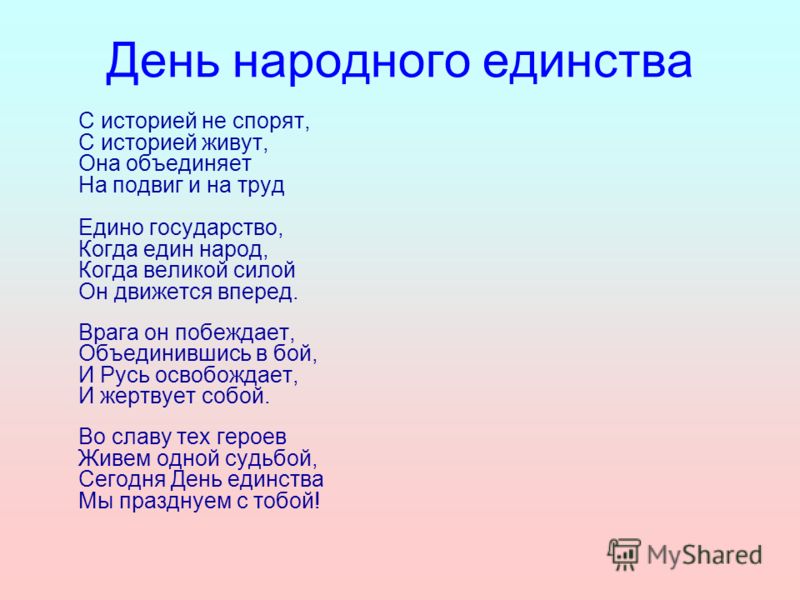 День народного единства

С историей не спорят,
С историей живут,
Она объединяет
На подвиг и на труд

Едино государство,
Когда един народ,
Когда великой силой
Он движется вперед.

Врага он побеждает,
Объединившись в бой,
И Русь освобождает,
И жертвует собой.

Во славу тех героев
Живем одной судьбой,
Сегодня День единства
Мы празднуем с тобой!

MyShared